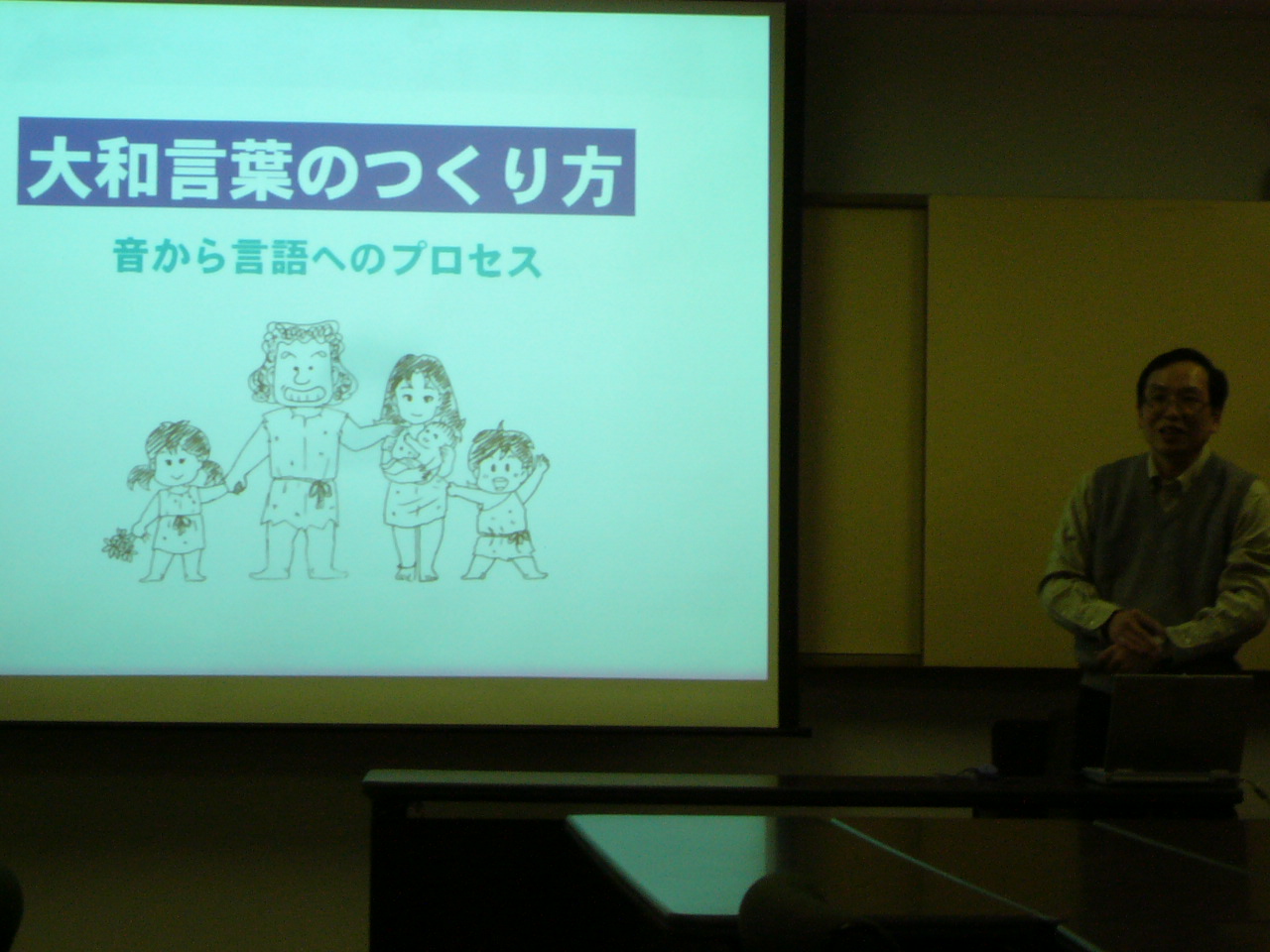 大和言葉のつくり方

音から言語へのプロセス